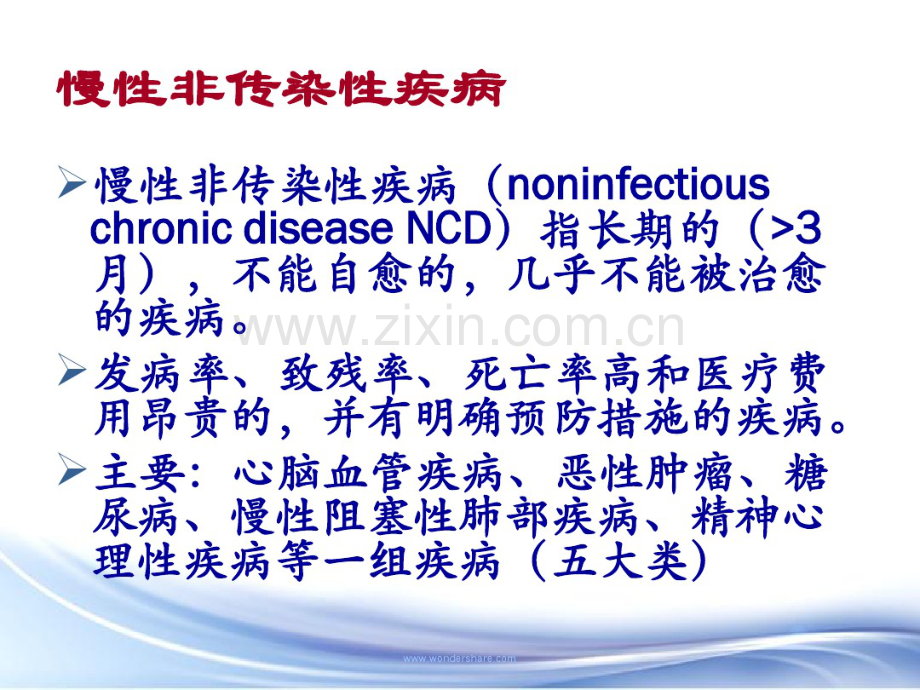 慢性非传染性疾病

➢慢性非传染性疾病（noninfectious chronic disease NCD）指长期的（>3月），不能自愈的，几乎不能被治愈的疾病。

www.zixin.com.cn

➢发病率、致残率、死亡率高和医疗费用昂贵的，并有明确预防措施的疾病。

➢主要：心脑血管疾病、恶性肿瘤、糖尿病、慢性阻塞性肺部疾病、精神心理性疾病等一组疾病（五大类）

www.wondershare.com